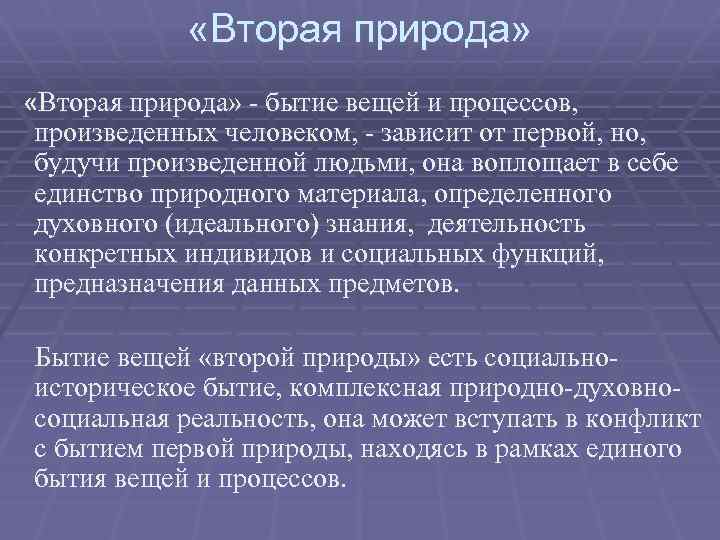 «Вторая природа»

«Вторая природа» - бытие вещей и процессов, произведенных человеком, - зависит от первой, но, будучи произведенной людьми, она воплощает в себе единство природного материала, определенного духовного (идеального) знания, деятельность конкретных индивидов и социальных функций, предназначения данных предметов.

Бытие вещей «второй природы» есть социально-историческое бытие, комплексная природно-духовно-социальная реальность, она может вступать в конфликт с бытием первой природы, находясь в рамках единого бытия вещей и процессов.